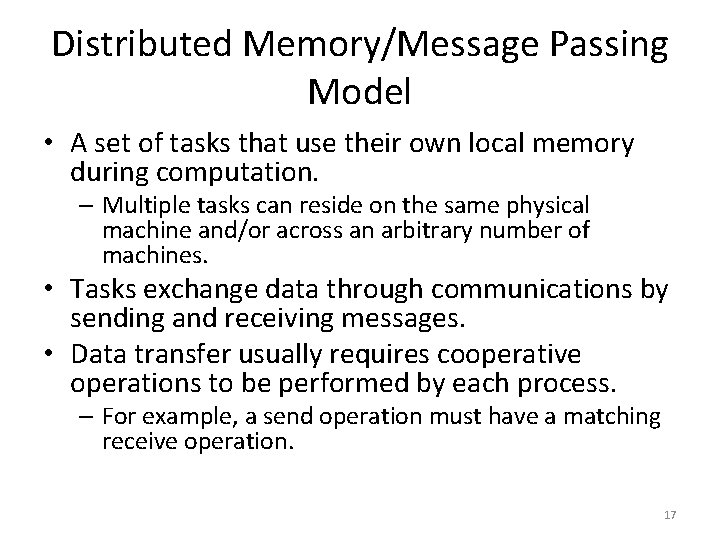 Distributed Memory/Message Passing Model

• A set of tasks that use their own local memory during computation.
– Multiple tasks can reside on the same physical machine and/or across an arbitrary number of machines.

• Tasks exchange data through communications by sending and receiving messages.

• Data transfer usually requires cooperative operations to be performed by each process.
– For example, a send operation must have a matching receive operation.

17